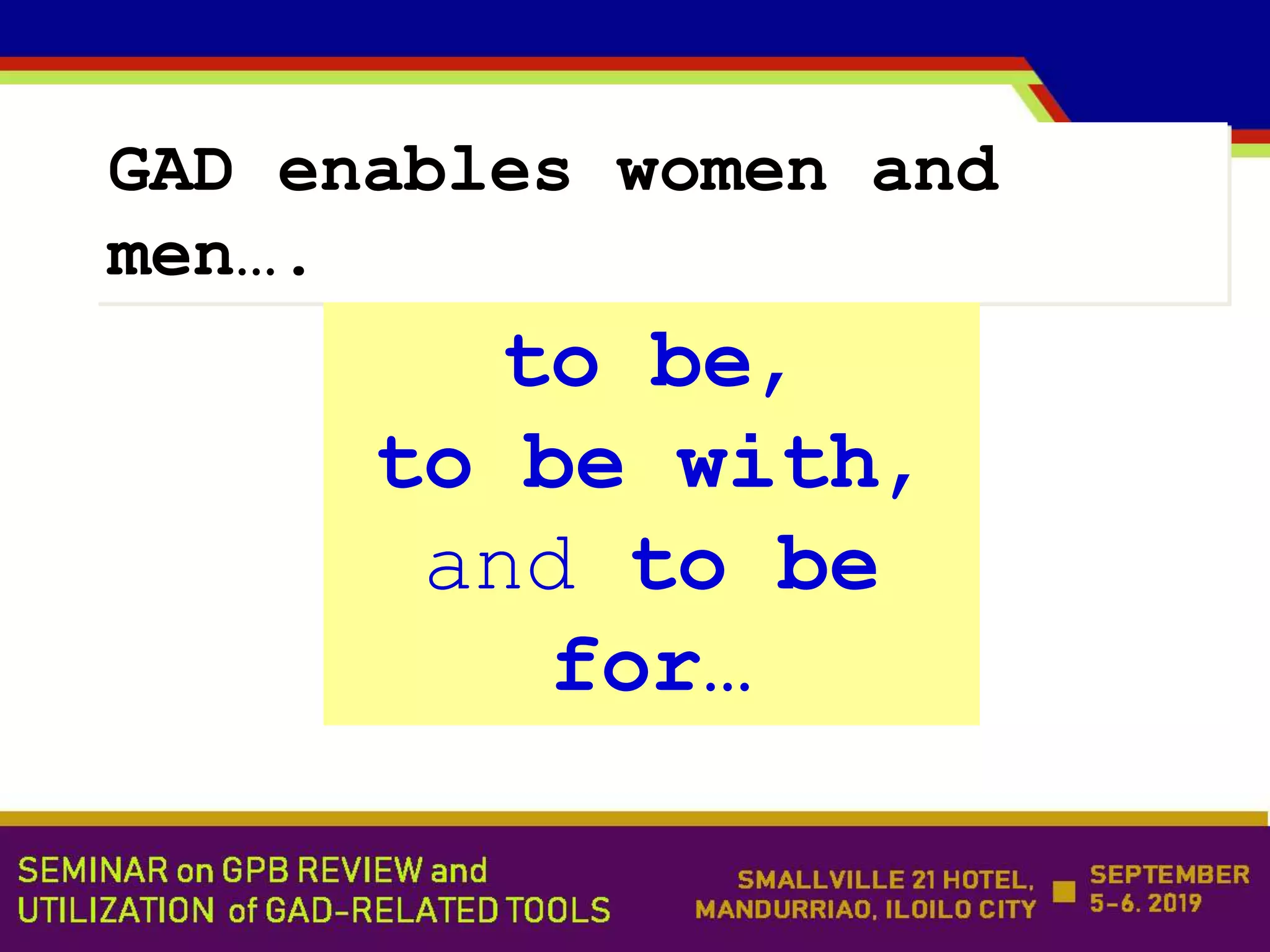 GAD enables women and men….

to be,
to be with,
and to be for…

SEMINAR on GPB REVIEW and UTILIZATION of GAD-RELATED TOOLS

SMALLVILLE 21 HOTEL, MANDURRIAO, ILOILO CITY

SEPTEMBER 5-6. 2019